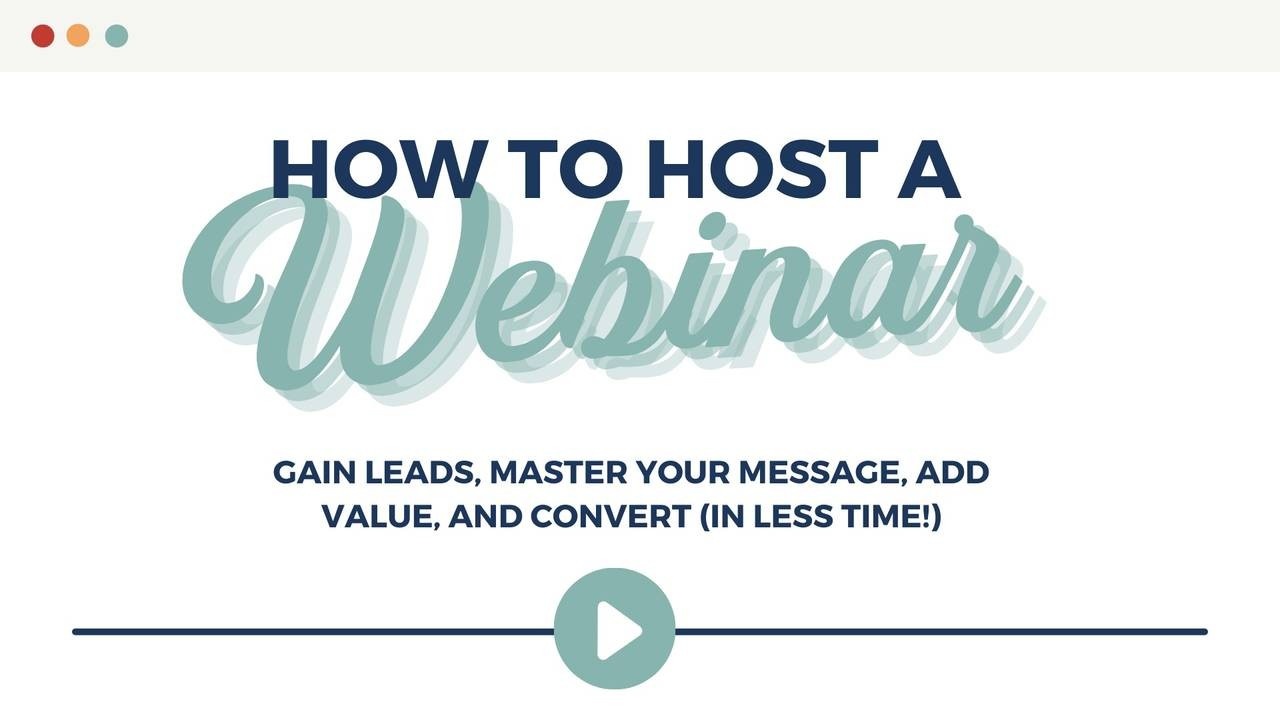 HOW TO HOST A
Webinar

GAIN LEADS, MASTER YOUR MESSAGE, ADD VALUE, AND CONVERT (IN LESS TIME!)